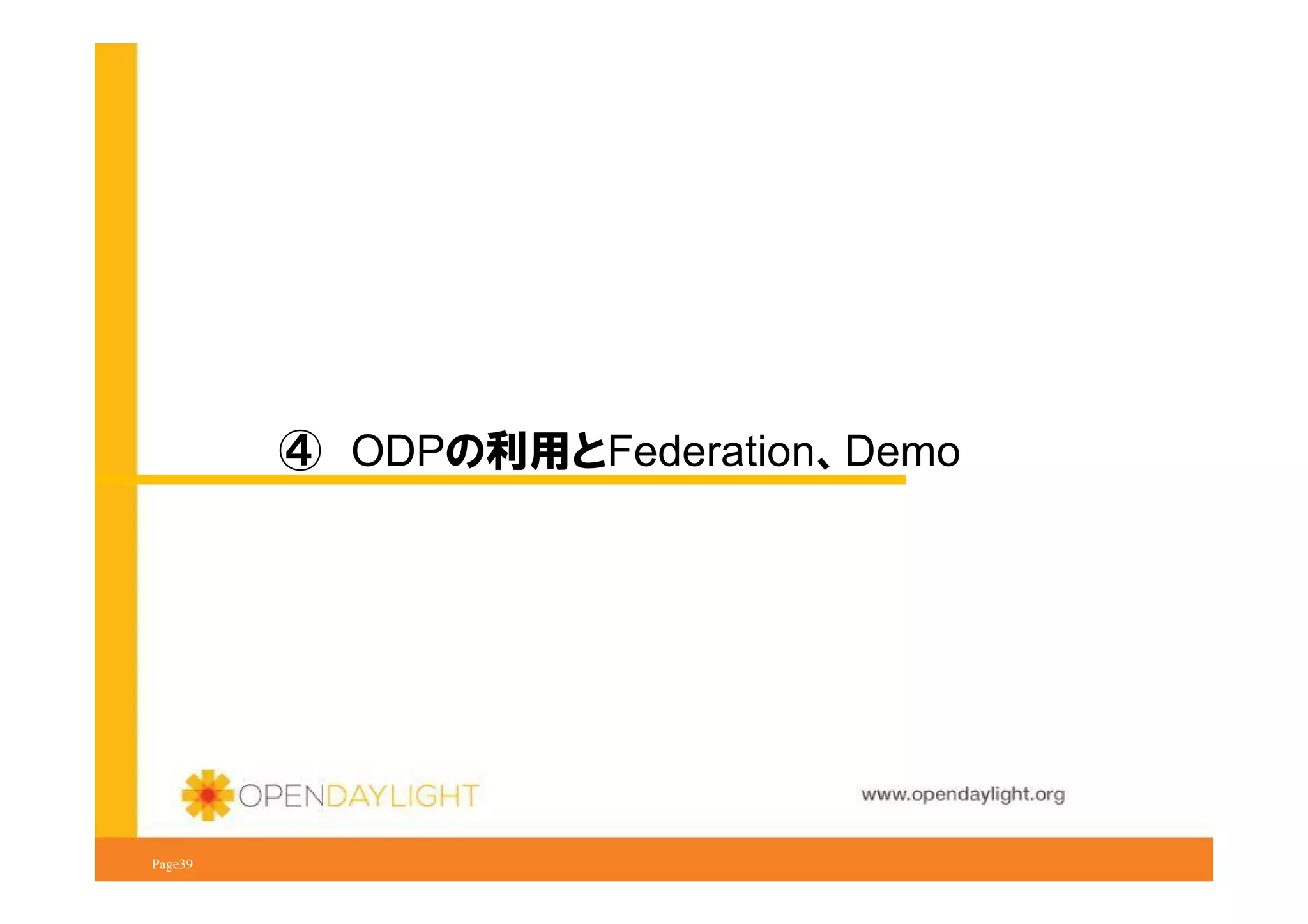 ④ ODPの利用とFederation、Demo

OPENDAYLIGHT

www.opendaylight.org

Page39